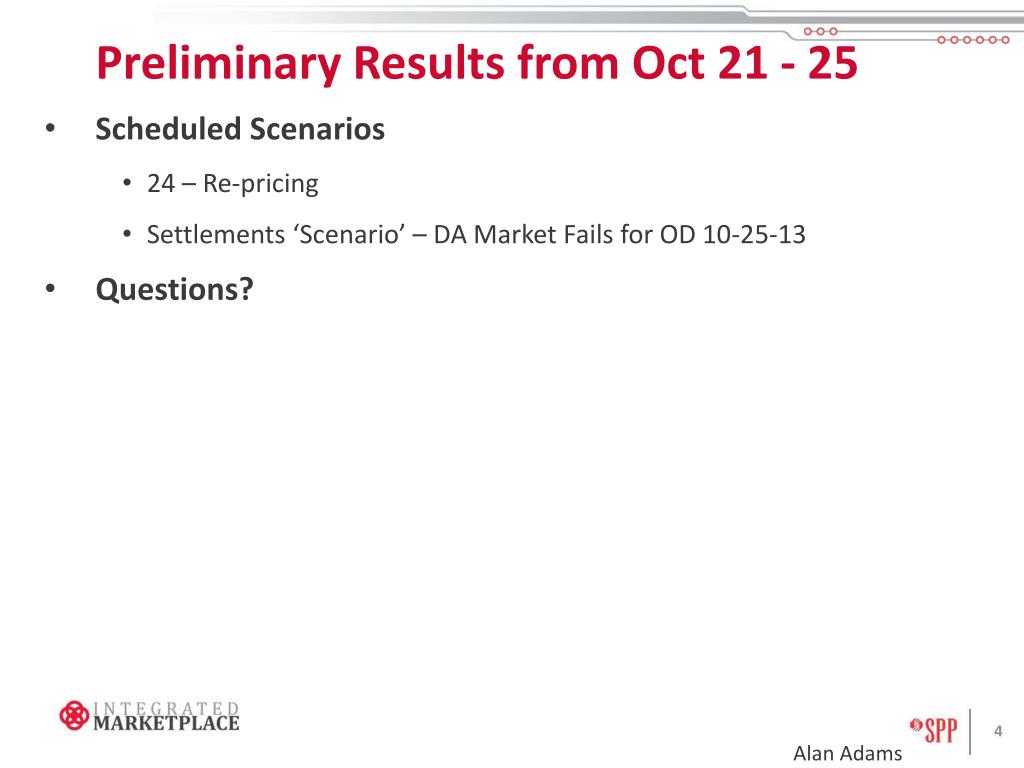 Preliminary Results from Oct 21 - 25

• Scheduled Scenarios

• 24 – Re-pricing

• Settlements ‘Scenario’ – DA Market Fails for OD 10-25-13

• Questions?

INTEGRATED MARKETPLACE

SPP

4

Alan Adams